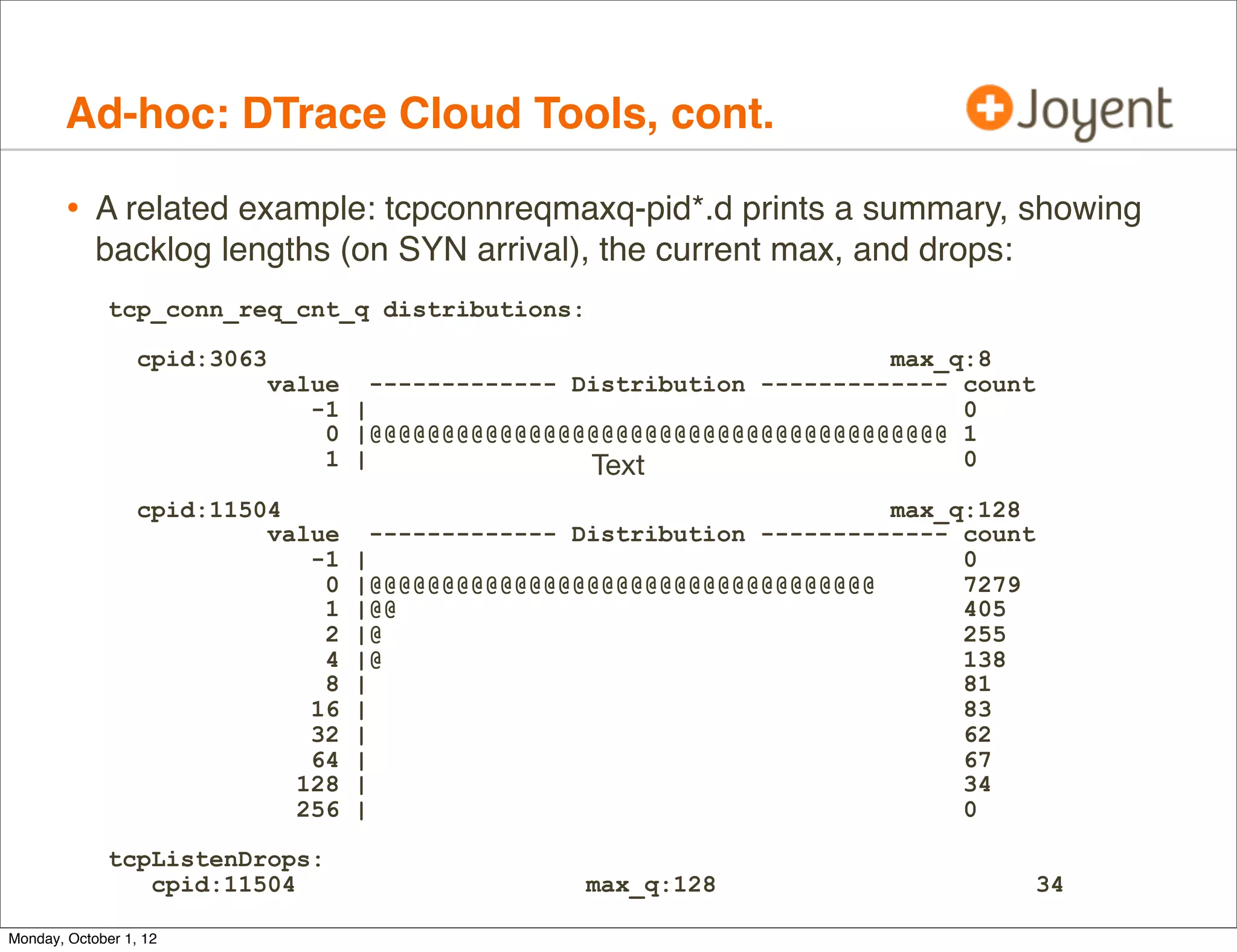 Ad-hoc: DTrace Cloud Tools, cont.

Joyent

• A related example: tcpconnreqmaxq-pid*.d prints a summary, showing backlog lengths (on SYN arrival), the current max, and drops:

tcp_conn_req_cnt_q distributions:

cpid:3063 max_q:8
value ------------- Distribution ------------- count
-1 | 0
0 |@@@@@@@@@@@@@@@@@@@@@@@@@@@@@@@@@@@@@@@@ 1
1 | 0

Text

cpid:11504 max_q:128
value ------------- Distribution ------------- count
-1 | 0
0 |@@@@@@@@@@@@@@@@@@@@@@@@@@@@@@@@@@@ 7279
1 |@@ 405
2 |@ 255
4 |@ 138
8 | 81
16 | 83
32 | 62
64 | 67
128 | 34
256 | 0

tcpListenDrops:
cpid:11504 max_q:128 34

Monday, October 1, 12